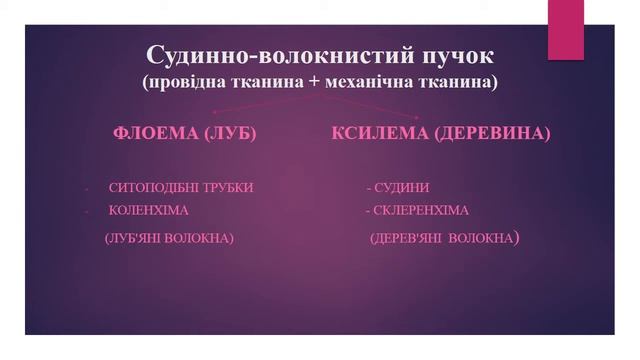 Судинно-волокнистий пучок
(провідна тканина + механічна тканина)

ФЛОЕМА (ЛУБ)

- СИТОПОДІБНІ ТРУБКИ
- КОЛЕНХІМА

(ЛУБ'ЯНІ ВОЛОКНА)

КСИЛЕМА (ДЕРЕВИНА)

- СУДИНИ
- СКЛЕРЕНХІМА

(ДЕРЕВ'ЯНІ ВОЛОКНА)